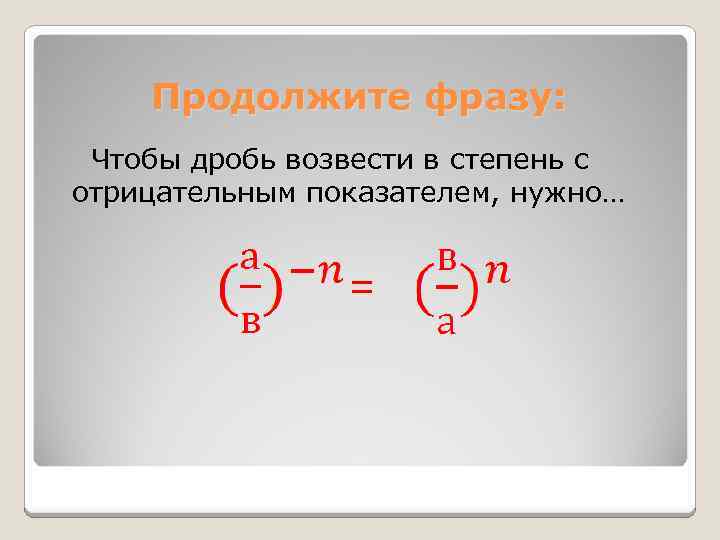 Продолжите фразу:

Чтобы дробь возвести в степень с отрицательным показателем, нужно…

$\left(\frac{а}{в}\right)^{-n} = \left(\frac{в}{а}\right)^{n}$